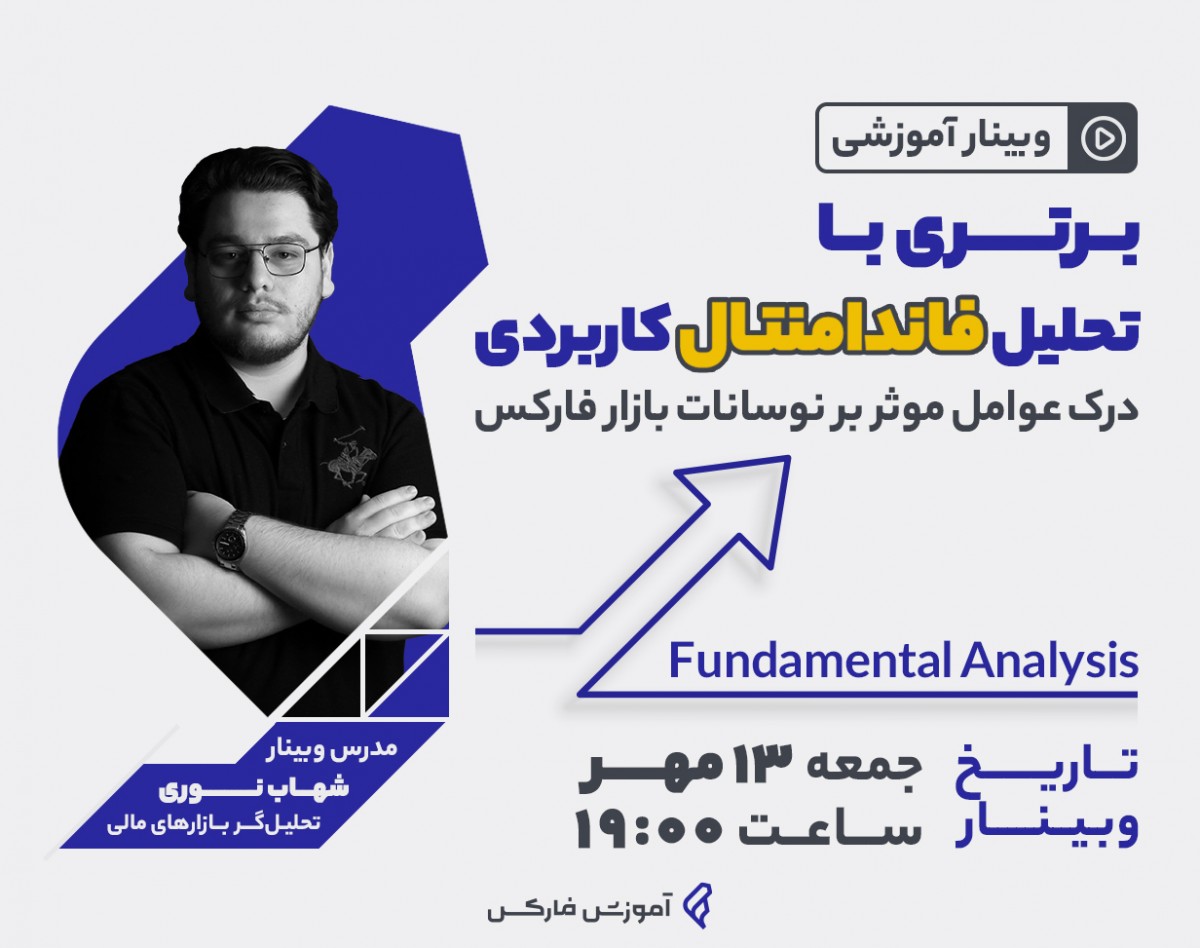 وبینار آموزشی

برتری با
تحلیل فاندامنتال کاربردی
درک عوامل موثر بر نوسانات بازار فارکس

Fundamental Analysis

تاریخ وبینار
جمعه ۱۳ مهر
ساعت ۱۹:۰۰

مدرس وبینار
شهاب نوری
تحلیل‌گر بازارهای مالی

آموزش فارکس